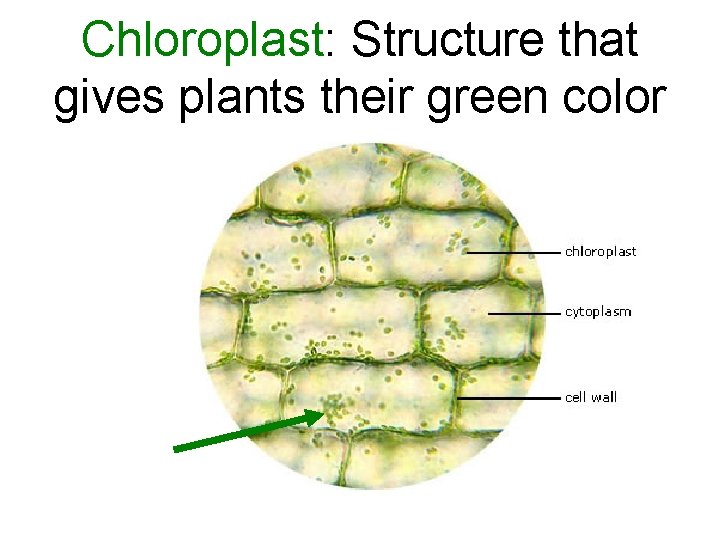 Chloroplast: Structure that gives plants their green color

chloroplast

cytoplasm

cell wall